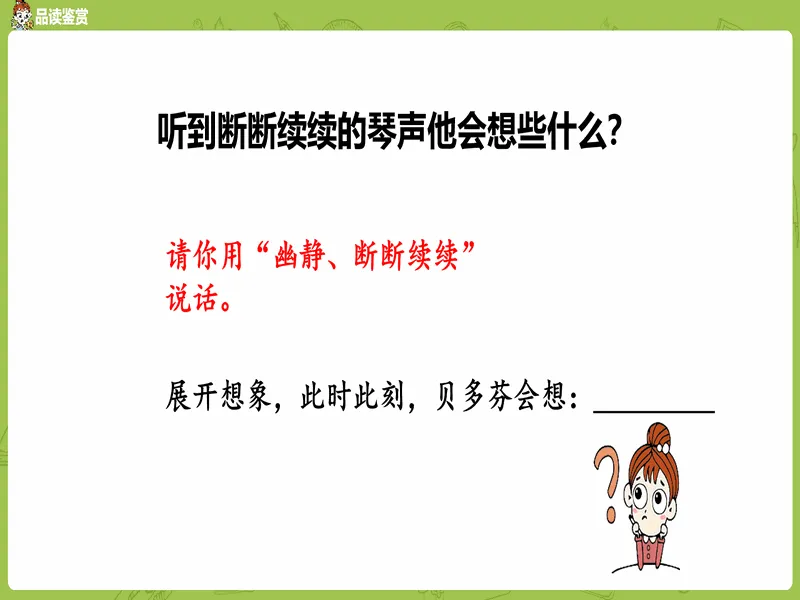 品读鉴赏

听到断断续续的琴声他会想些什么?

请你用“幽静、断断续续”说话。

展开想象，此时此刻，贝多芬会想：________